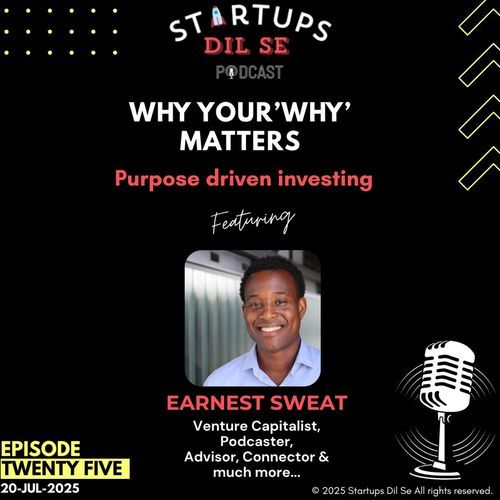 STARTUPS
DIL SE
PODCAST

WHY YOUR'WHY' MATTERS

Purpose driven investing

Featuring

EARNEST SWEAT

Venture Capitalist, Podcaster, Advisor, Connector & much more...

EPISODE
TWENTY FIVE
20-JUL-2025

© 2025 Startups Dil Se All rights reserved.